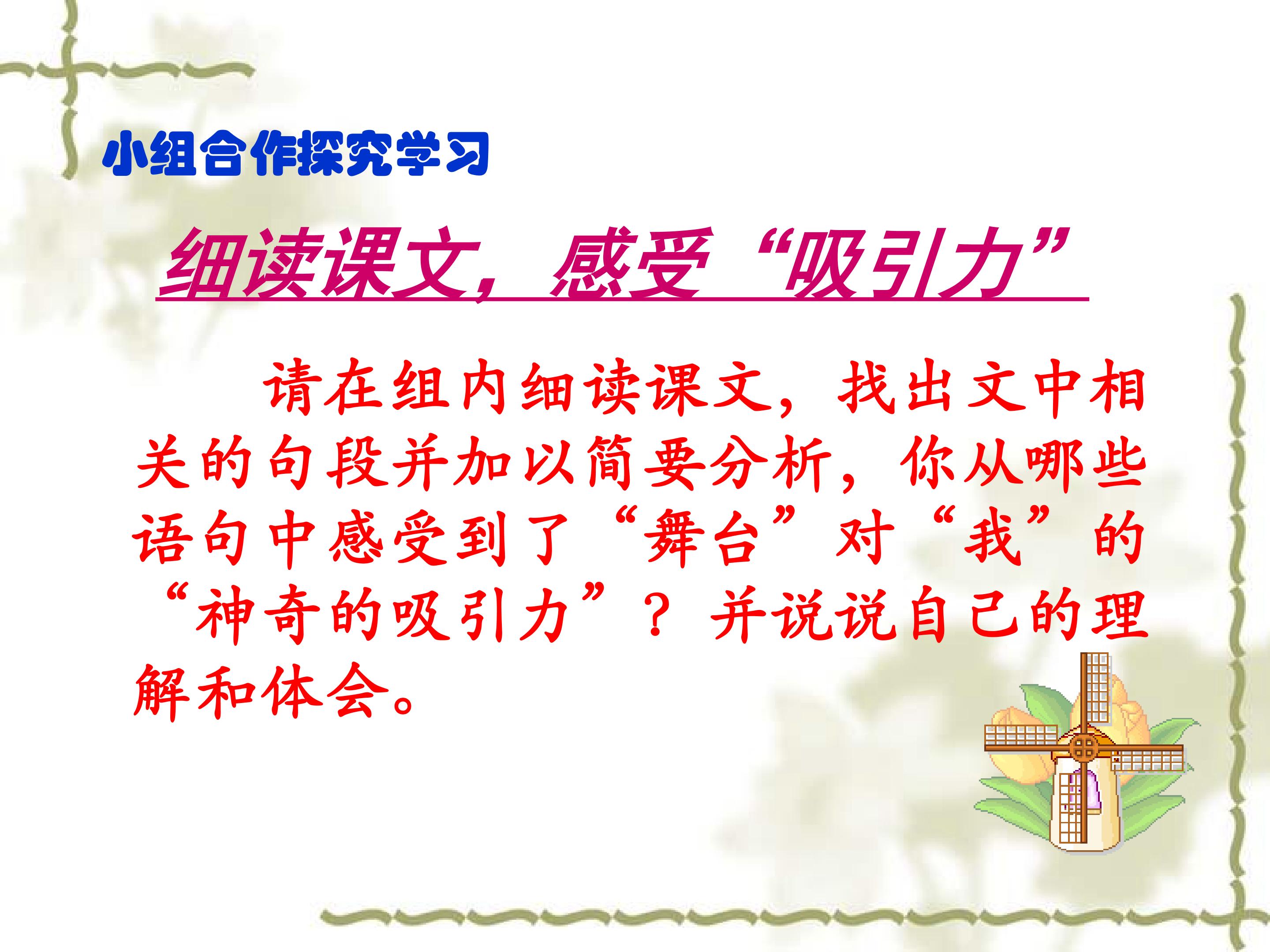 小组合作探究学习

细读课文，感受“吸引力”

请在组内细读课文，找出文中相关的句段并加以简要分析，你从哪些语句中感受到了“舞台”对“我”的“神奇的吸引力”？并说说自己的理解和体会。